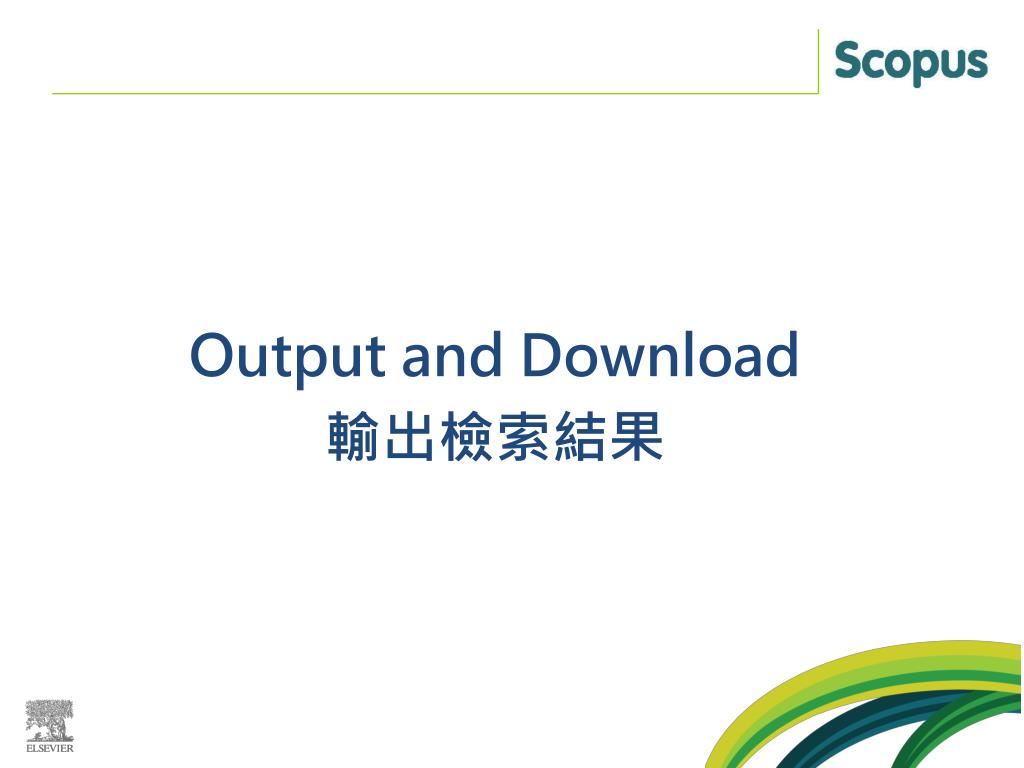 Scopus

Output and Download
輸出檢索結果

ELSEVIER